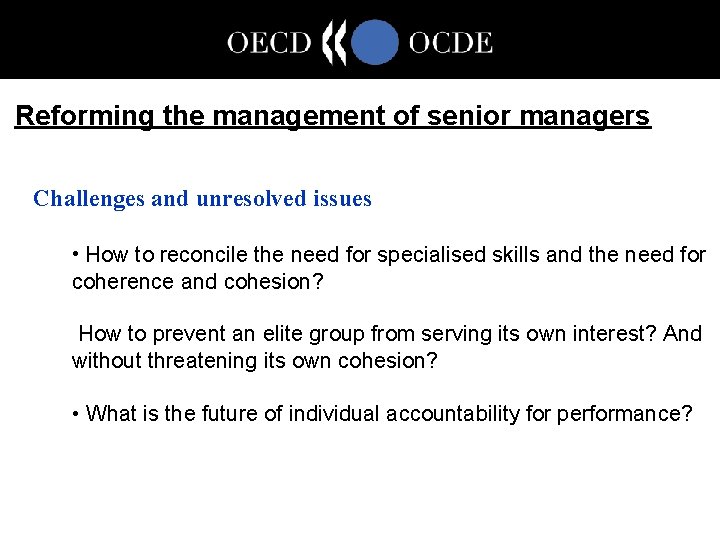 OECD OCDE

Reforming the management of senior managers

Challenges and unresolved issues

• How to reconcile the need for specialised skills and the need for coherence and cohesion?

How to prevent an elite group from serving its own interest? And without threatening its own cohesion?

• What is the future of individual accountability for performance?